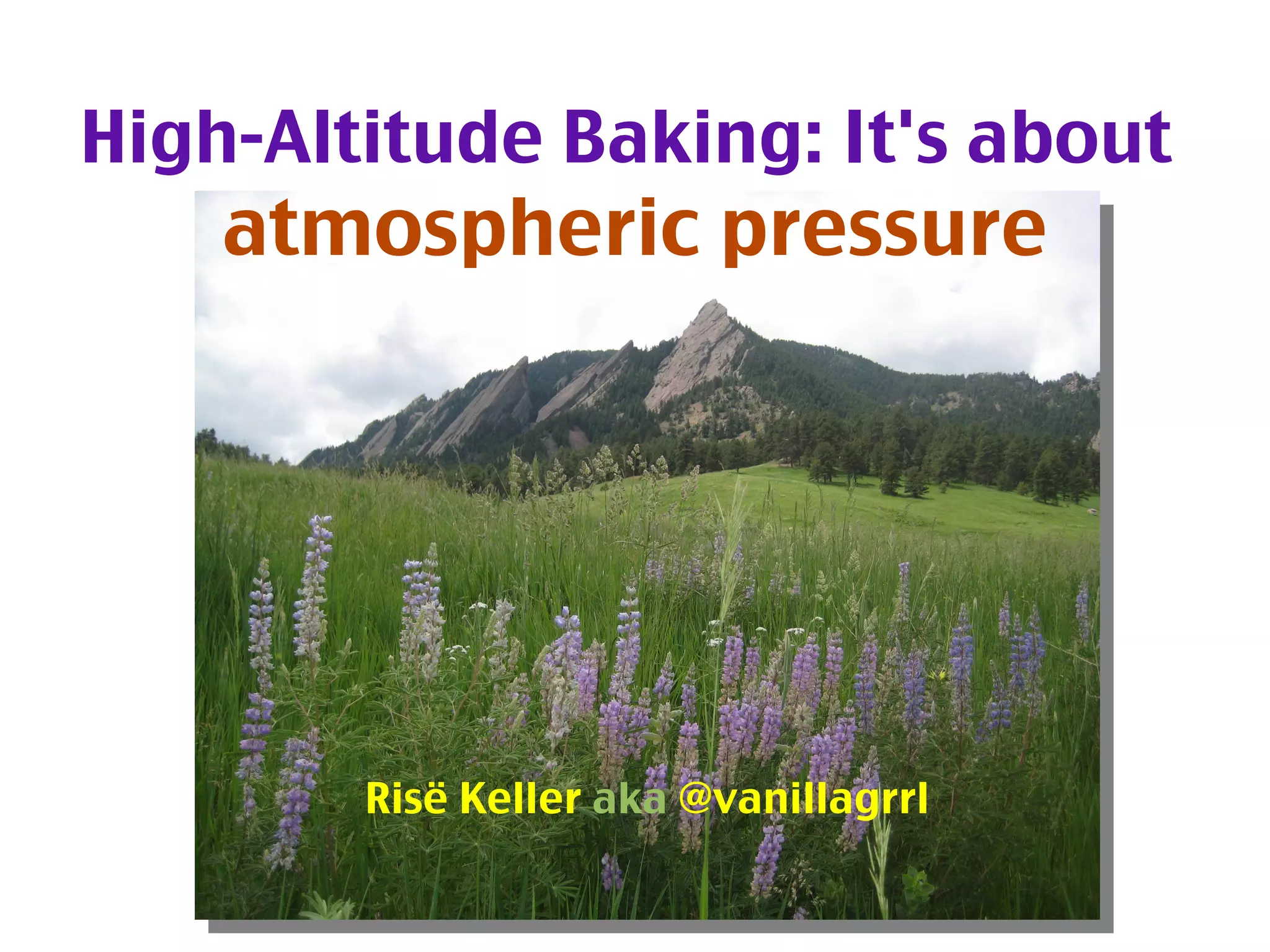 High-Altitude Baking: It's about atmospheric pressure

Risë Keller aka @vanillagrrl